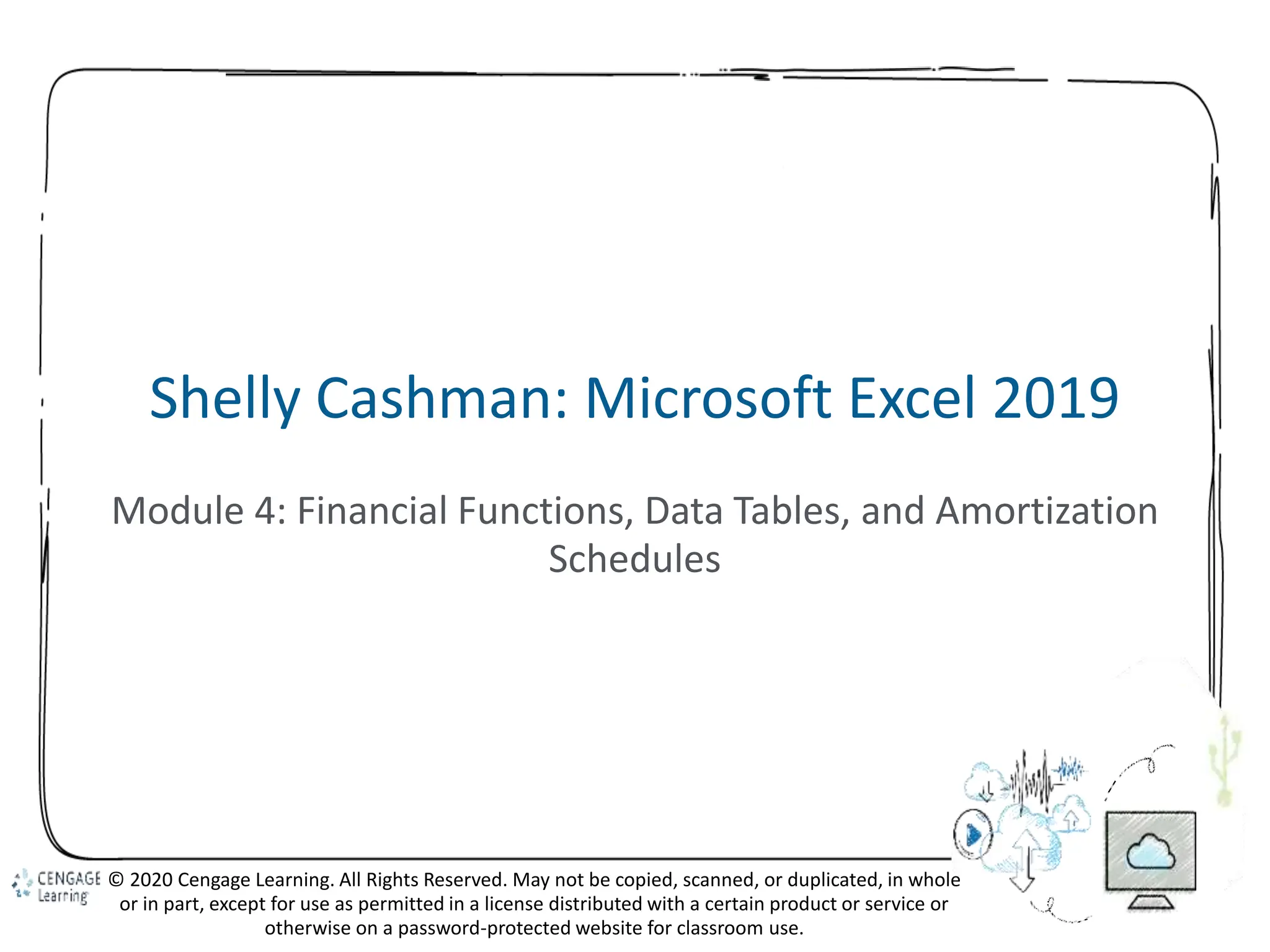 Shelly Cashman: Microsoft Excel 2019

Module 4: Financial Functions, Data Tables, and Amortization Schedules

CENGAGE Learning

© 2020 Cengage Learning. All Rights Reserved. May not be copied, scanned, or duplicated, in whole or in part, except for use as permitted in a license distributed with a certain product or service or otherwise on a password-protected website for classroom use.